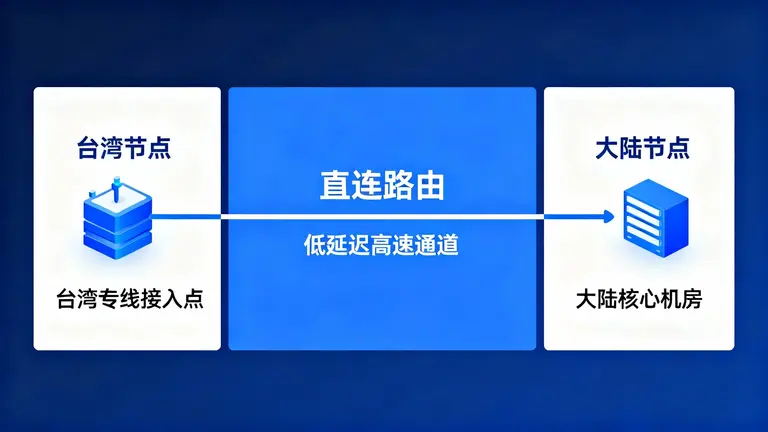 台湾节点

台湾专线接入点

直连路由

低延迟高速通道

大陆节点

大陆核心机房